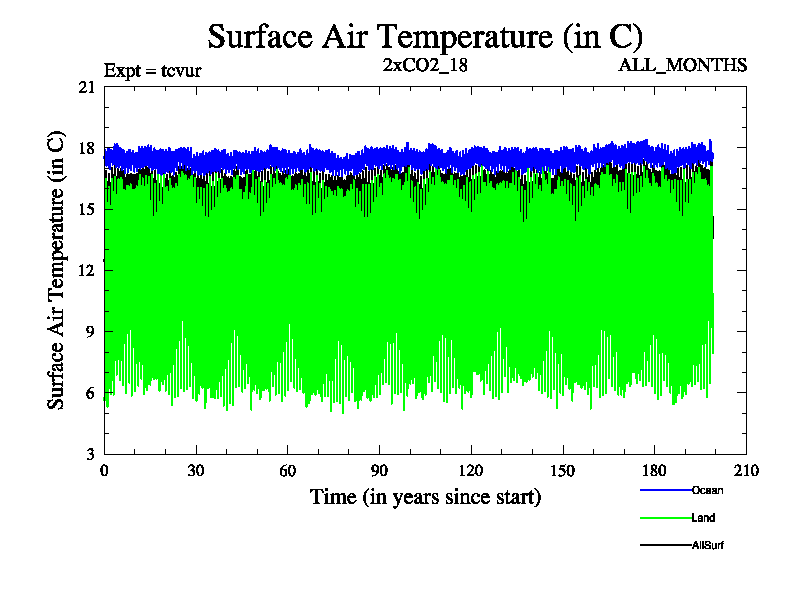 Surface Air Temperature (in C)

Expt = tcvur

2xCO2_18

ALL_MONTHS

Surface Air Temperature (in C)

21
18
15
12
9
6
3

0
30
60
90
120
150
180
210

Time (in years since start)

Ocean
Land
AllSurf